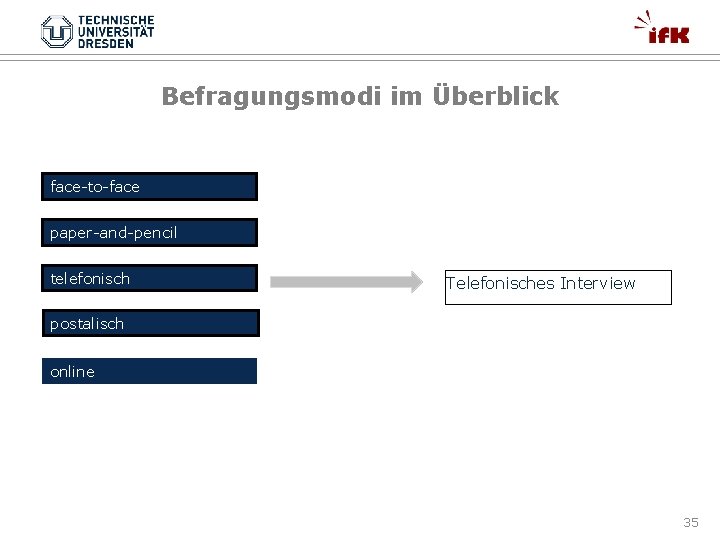 TECHNISCHE UNIVERSITÄT DRESDEN

ifK

Befragungsmodi im Überblick

face-to-face

paper-and-pencil

telefonisch

postalisch

online

Telefonisches Interview

35